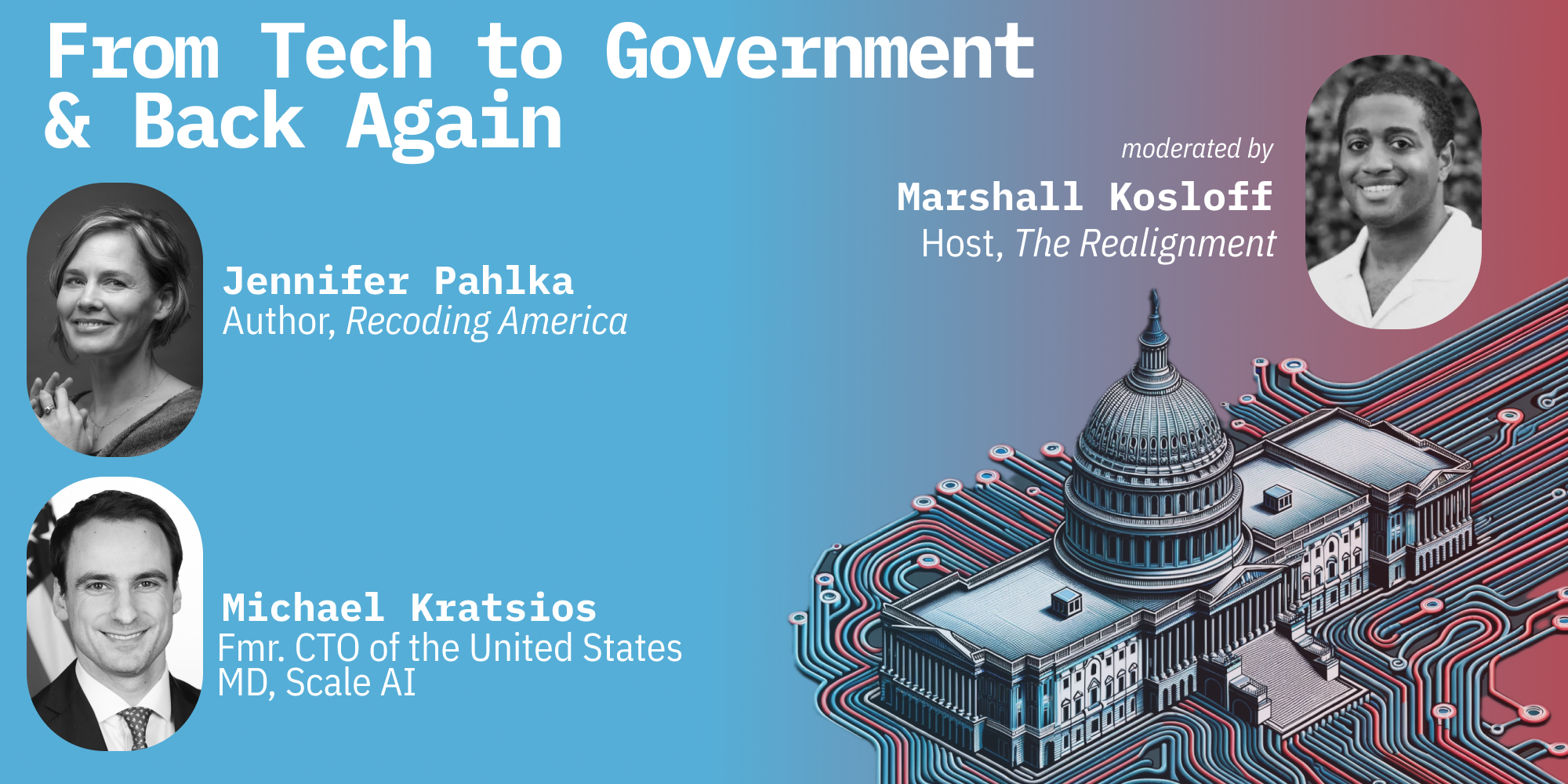 From Tech to Government & Back Again

moderated by
Marshall Kosloff
Host, The Realignment

Jennifer Pahlka
Author, Recoding America

Michael Kratsios
Fmr. CTO of the United States
MD, Scale AI